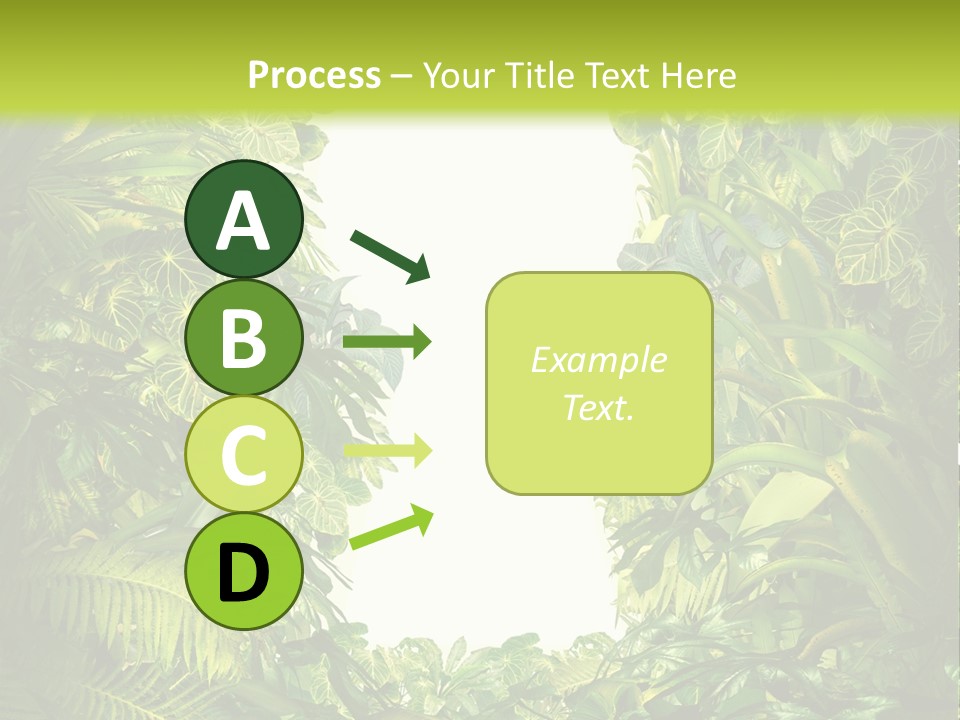 Process – Your Title Text Here

A

B

C

D

Example Text.